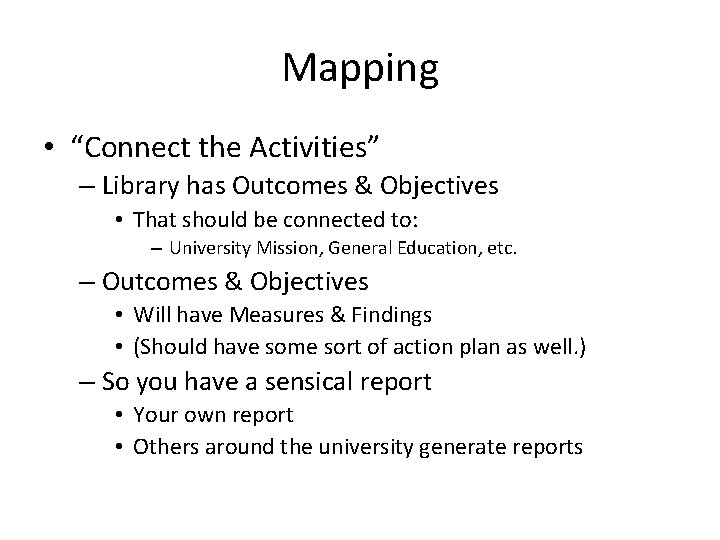 Mapping

• "Connect the Activities"
– Library has Outcomes & Objectives
• That should be connected to:
– University Mission, General Education, etc.
– Outcomes & Objectives
• Will have Measures & Findings
• (Should have some sort of action plan as well.)
– So you have a sensical report
• Your own report
• Others around the university generate reports